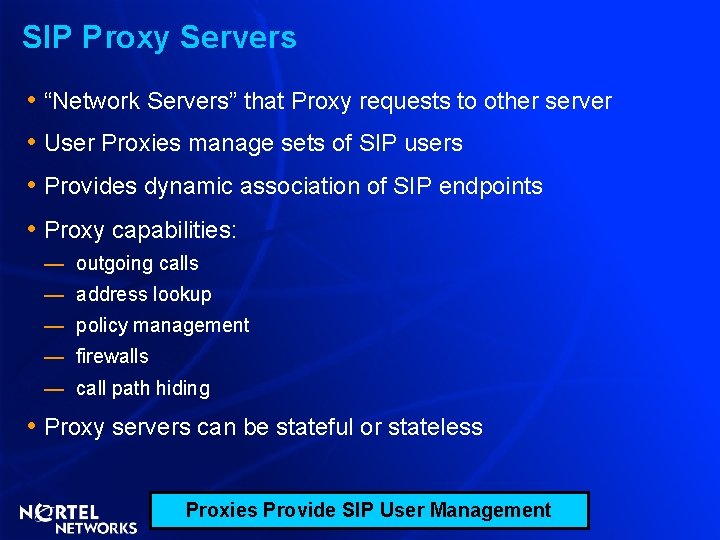 SIP Proxy Servers

• “Network Servers” that Proxy requests to other server

• User Proxies manage sets of SIP users

• Provides dynamic association of SIP endpoints

• Proxy capabilities:

— outgoing calls

— address lookup

— policy management

— firewalls

— call path hiding

• Proxy servers can be stateful or stateless

NORTEL NETWORKS

Proxies Provide SIP User Management